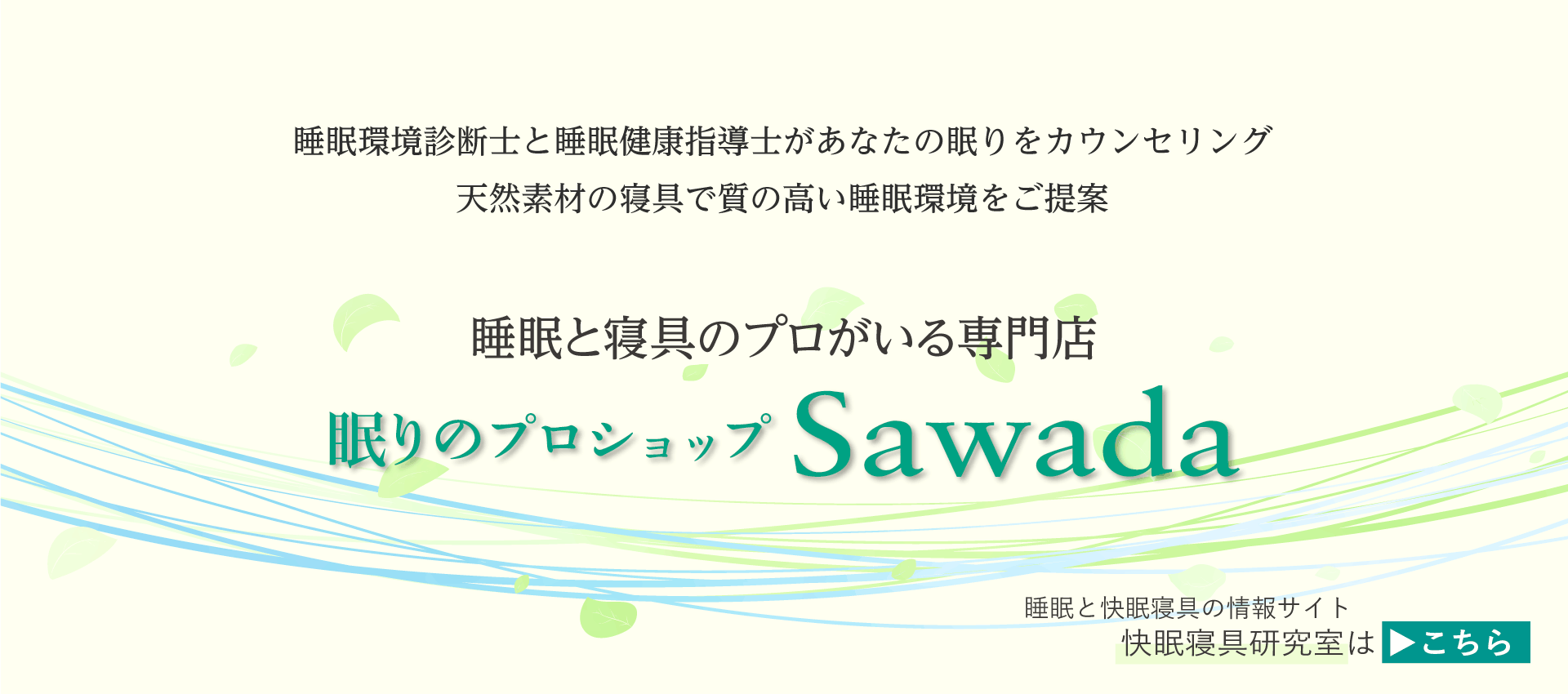 睡眠環境診断士と睡眠健康指導士があなたの眠りをカウンセリング
天然素材の寝具で質の高い睡眠環境をご提案

睡眠と寝具のプロがいる専門店
眠りのプロショップ Sawada

睡眠と快眠寝具の情報サイト
快眠寝具研究室は ▶こちら